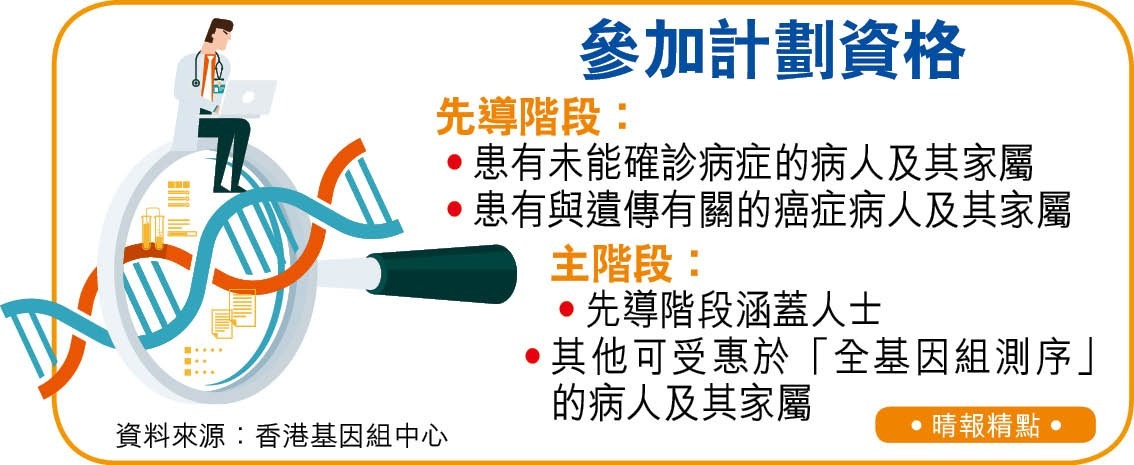 參加計劃資格

先導階段：
• 患有未能確診病症的病人及其家屬
• 患有與遺傳有關的癌症病人及其家屬

主階段：
• 先導階段涵蓋人士
• 其他可受惠於「全基因組測序」的病人及其家屬

資料來源：香港基因組中心

• 晴報精點 •